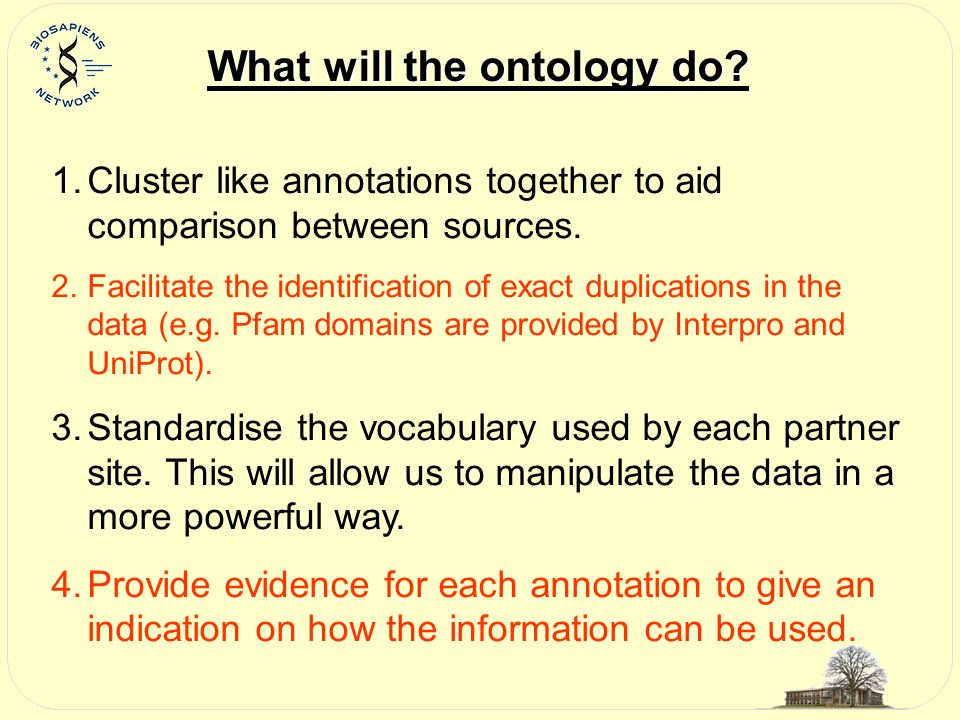 BIOSAPIENS NETWORK

What will the ontology do?

1. Cluster like annotations together to aid comparison between sources.

2. Facilitate the identification of exact duplications in the data (e.g. Pfam domains are provided by Interpro and UniProt).

3. Standardise the vocabulary used by each partner site. This will allow us to manipulate the data in a more powerful way.

4. Provide evidence for each annotation to give an indication on how the information can be used.